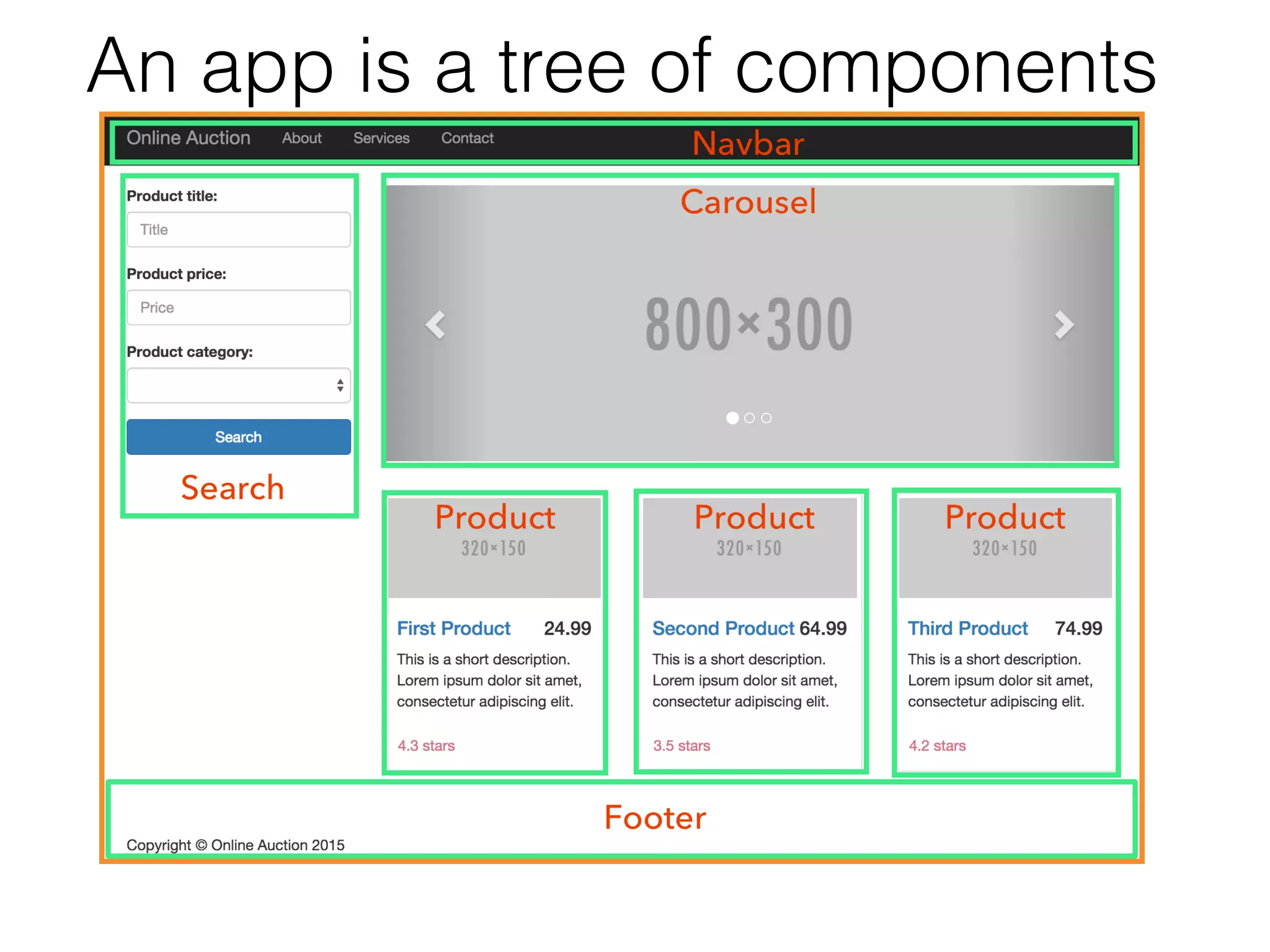 An app is a tree of components

Online Auction About Services Contact Navbar

Product title:

Title

Product price:

Price

Product category:

Search

Search

Carousel

800×300

Product
320×150

First Product 24.99

This is a short description. Lorem ipsum dolor sit amet, consectetur adipiscing elit.

4.3 stars

Product
320×150

Second Product 64.99

This is a short description. Lorem ipsum dolor sit amet, consectetur adipiscing elit.

3.5 stars

Product
320×150

Third Product 74.99

This is a short description. Lorem ipsum dolor sit amet, consectetur adipiscing elit.

4.2 stars

Footer

Copyright © Online Auction 2015